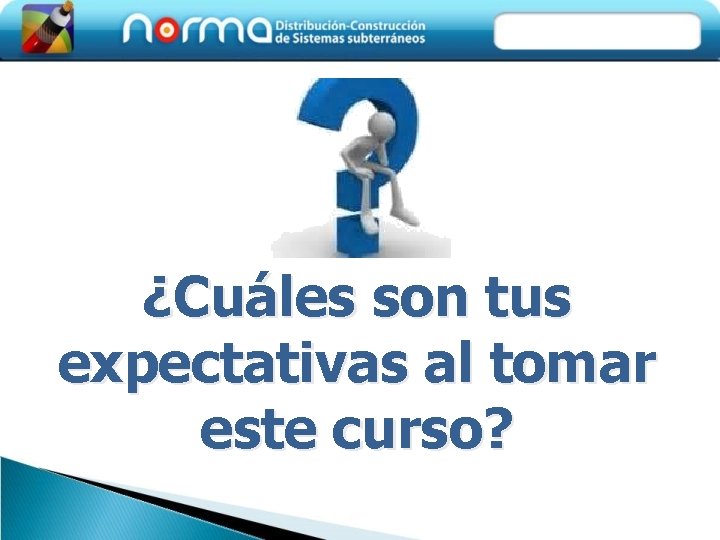 norma Distribución-Construcción de Sistemas subterráneos

¿Cuáles son tus expectativas al tomar este curso?